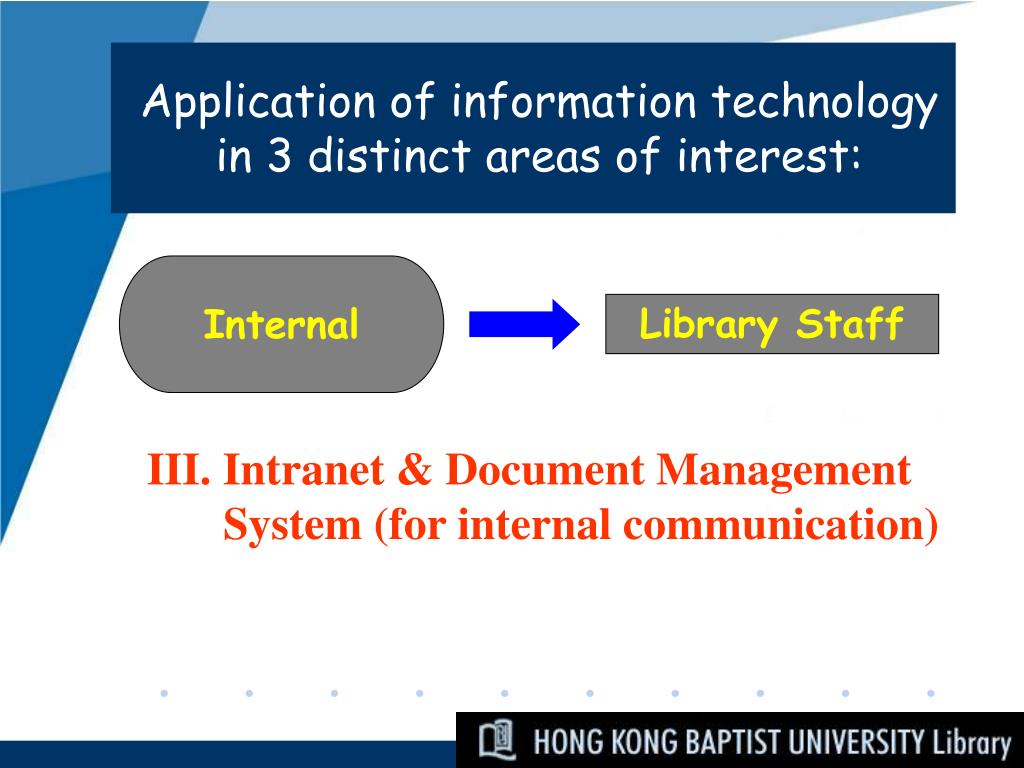 Application of information technology in 3 distinct areas of interest:

Internal

Library Staff

III. Intranet & Document Management System (for internal communication)

HONG KONG BAPTIST UNIVERSITY Library